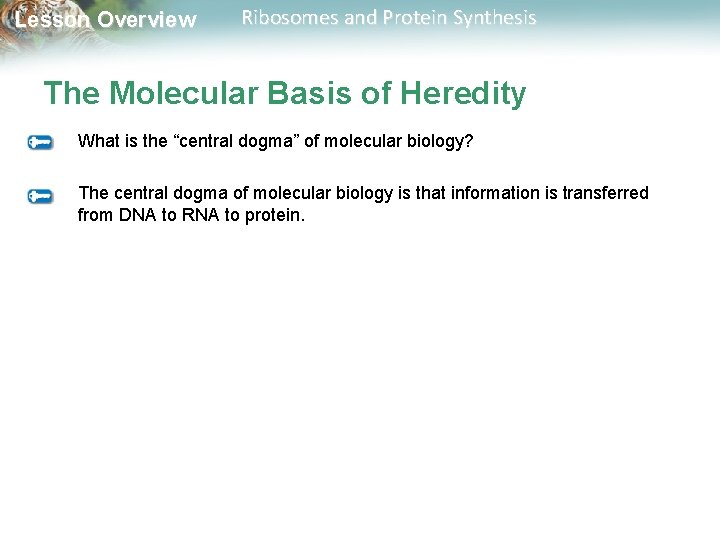 Lesson Overview

Ribosomes and Protein Synthesis

The Molecular Basis of Heredity

What is the “central dogma” of molecular biology?

The central dogma of molecular biology is that information is transferred from DNA to RNA to protein.